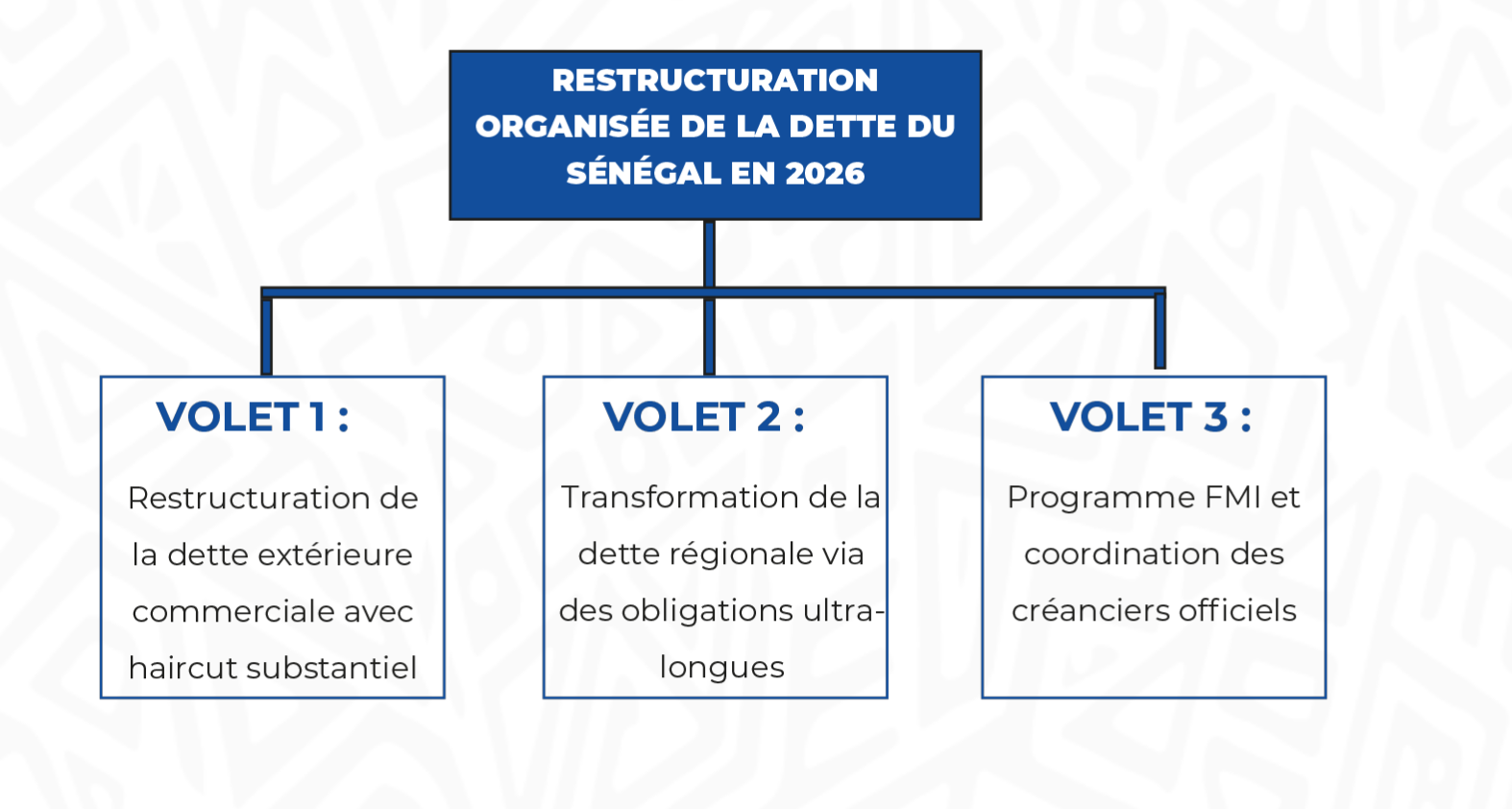 RESTRUCTURATION ORGANISÉE DE LA DETTE DU SÉNÉGAL EN 2026

VOLET 1 :

Restructuration de la dette extérieure commerciale avec haircut substantiel

VOLET 2 :

Transformation de la dette régionale via des obligations ultra-longues

VOLET 3 :

Programme FMI et coordination des créanciers officiels